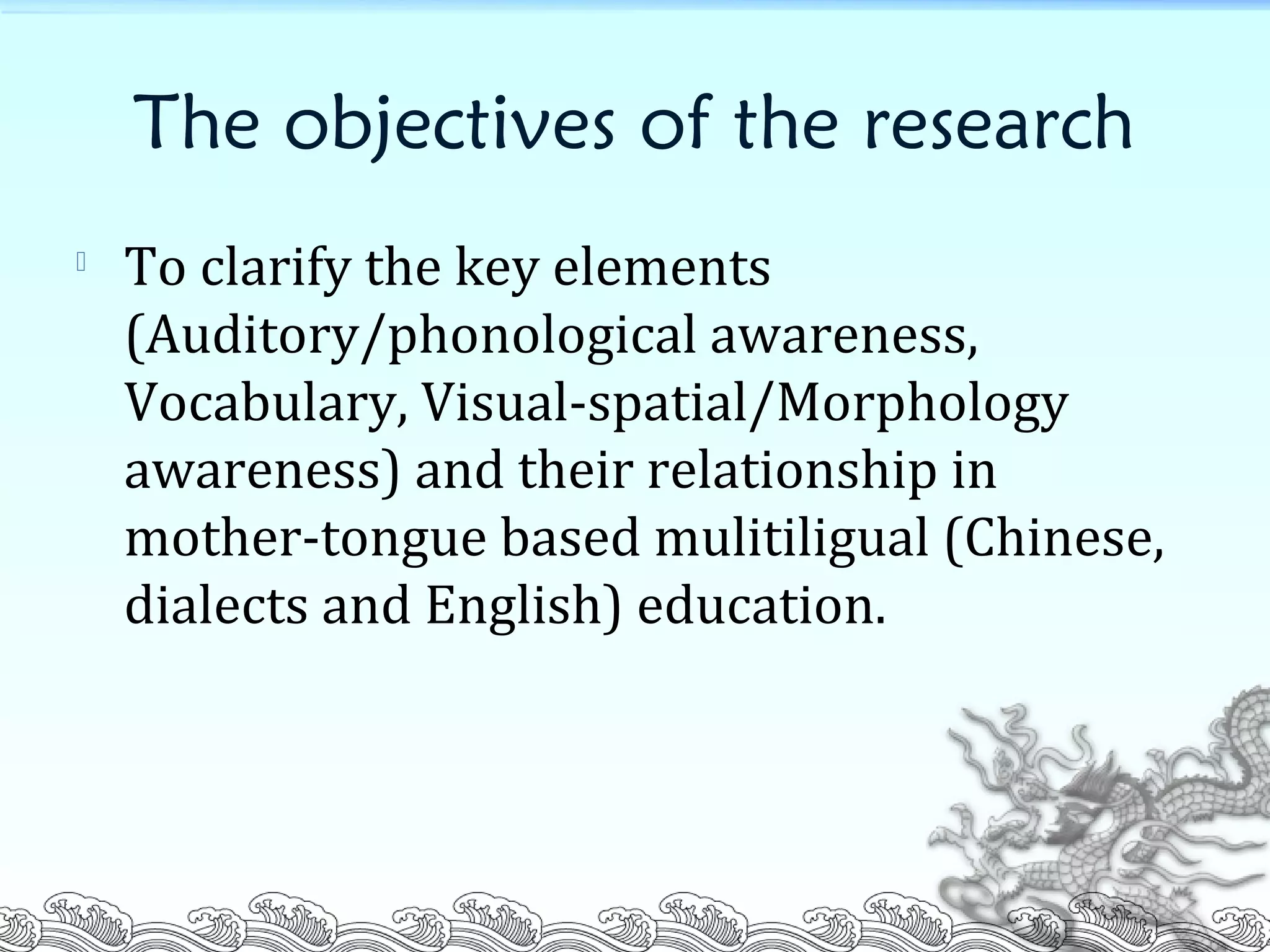 The objectives of the research

To clarify the key elements (Auditory/phonological awareness, Vocabulary, Visual-spatial/Morphology awareness) and their relationship in mother-tongue based mulitiligual (Chinese, dialects and English) education.